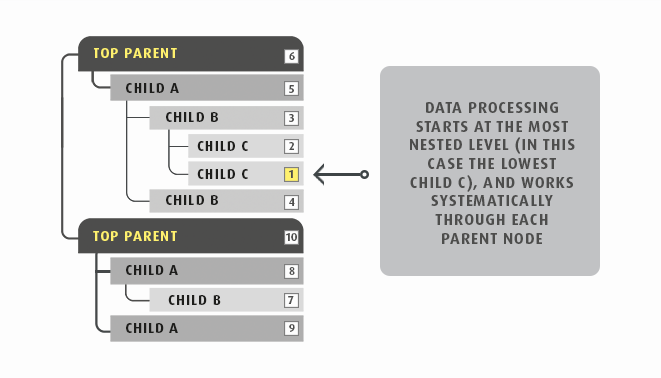 TOP PARENT 6
CHILD A 5
CHILD B 3
CHILD C 2
CHILD C 1
CHILD B 4
TOP PARENT 10
CHILD A 8
CHILD B 7
CHILD A 9

DATA PROCESSING STARTS AT THE MOST NESTED LEVEL (IN THIS CASE THE LOWEST CHILD C), AND WORKS SYSTEMATICALLY THROUGH EACH PARENT NODE